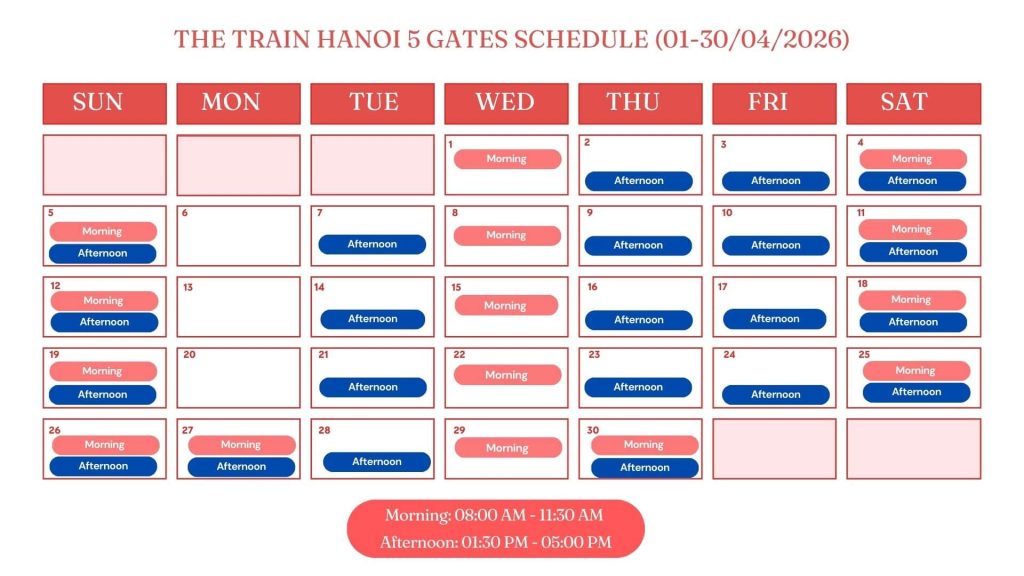 THE TRAIN HANOI 5 GATES SCHEDULE (01-30/04/2026)

| SUN | MON | TUE | WED | THU | FRI | SAT |
|---|---|---|---|---|---|---|
| | | | 1 Morning | 2 Afternoon | 3 Afternoon | 4 Morning Afternoon |
| 5 Morning Afternoon | 6 | 7 Afternoon | 8 Morning | 9 Afternoon | 10 Afternoon | 11 Morning Afternoon |
| 12 Morning Afternoon | 13 | 14 Afternoon | 15 Morning | 16 Afternoon | 17 Afternoon | 18 Morning Afternoon |
| 19 Morning Afternoon | 20 | 21 Afternoon | 22 Morning | 23 Afternoon | 24 Afternoon | 25 Morning Afternoon |
| 26 Morning Afternoon | 27 Morning Afternoon | 28 Afternoon | 29 Morning | 30 Morning Afternoon | | |

Morning: 08:00 AM - 11:30 AM
Afternoon: 01:30 PM - 05:00 PM